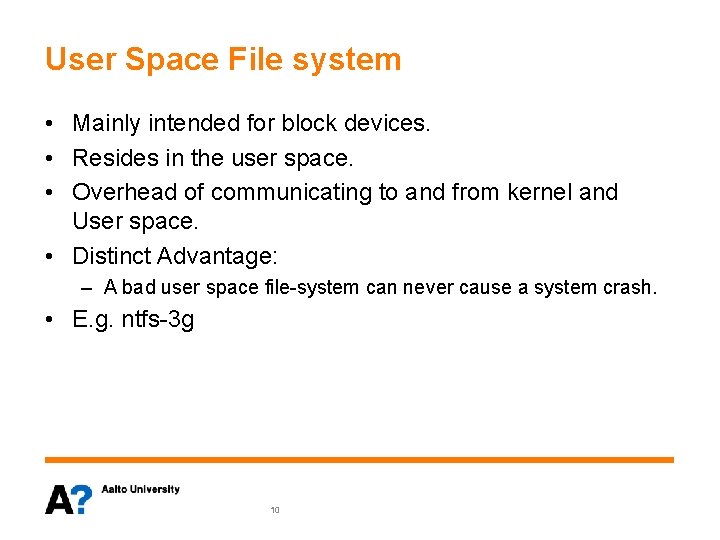 User Space File system

• Mainly intended for block devices.
• Resides in the user space.
• Overhead of communicating to and from kernel and User space.
• Distinct Advantage:
– A bad user space file-system can never cause a system crash.
• E.g. ntfs-3g

A? Aalto University

10